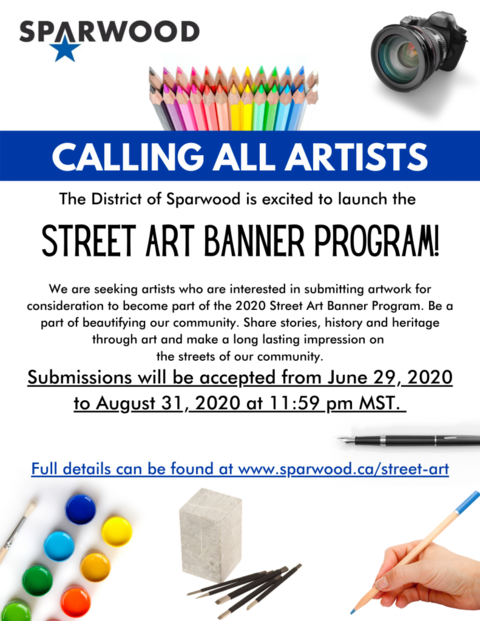 SPARWOOD

CALLING ALL ARTISTS

The District of Sparwood is excited to launch the

STREET ART BANNER PROGRAM!

We are seeking artists who are interested in submitting artwork for consideration to become part of the 2020 Street Art Banner Program. Be a part of beautifying our community. Share stories, history and heritage through art and make a long lasting impression on the streets of our community.

Submissions will be accepted from June 29, 2020 to August 31, 2020 at 11:59 pm MST.

Full details can be found at www.sparwood.ca/street-art